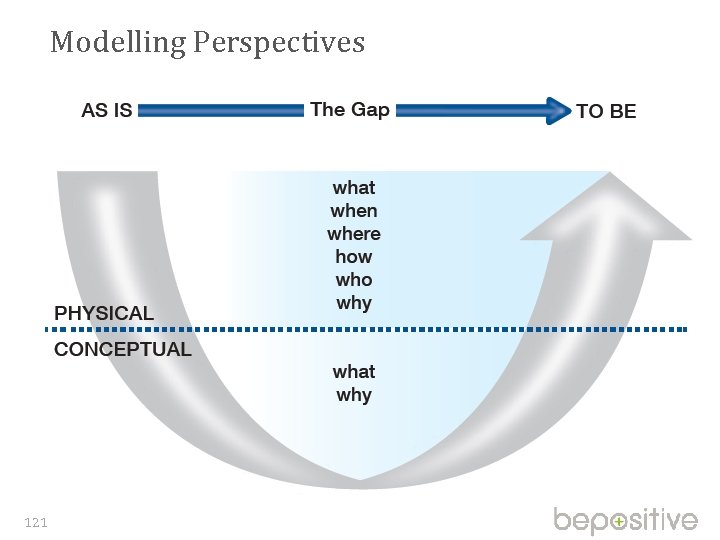 Modelling Perspectives

AS IS The Gap TO BE

what
when
where
how
who
why

PHYSICAL

CONCEPTUAL

what
why

121

bepositive